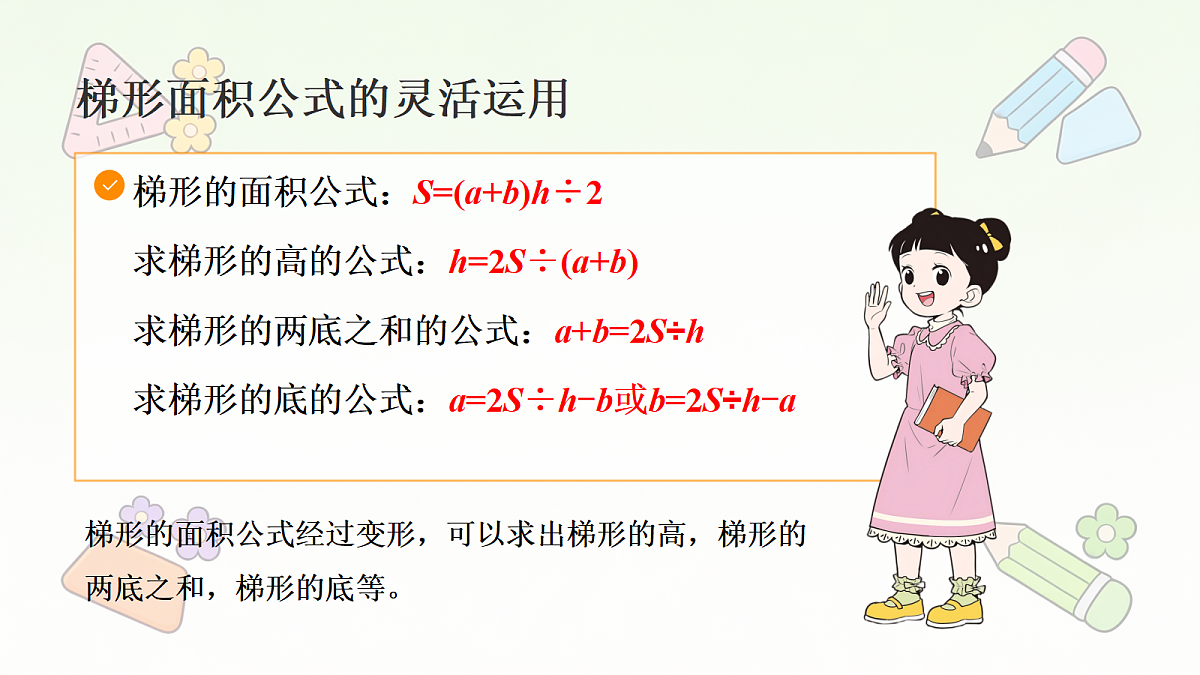 梯形面积公式的灵活运用

梯形的面积公式：$S=(a+b)h\div2$

求梯形的高的公式：$h=2S\div(a+b)$

求梯形的两底之和的公式：$a+b=2S\div h$

求梯形的底的公式：$a=2S\div h-b$或$b=2S\div h-a$

梯形的面积公式经过变形，可以求出梯形的高，梯形的两底之和，梯形的底等。